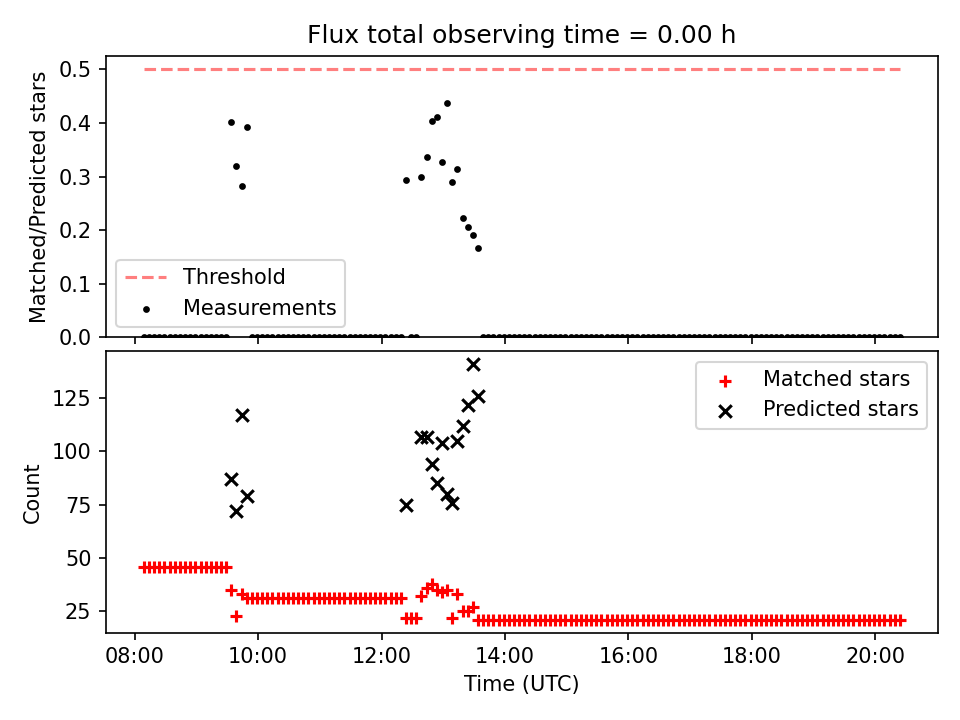 Flux total observing time = 0.00 h

Matched/Predicted stars

0.5
0.4
0.3
0.2
0.1
0.0

Threshold
Measurements

Count

125
100
75
50
25

Matched stars
Predicted stars

08:00
10:00
12:00
14:00
16:00
18:00
20:00

Time (UTC)